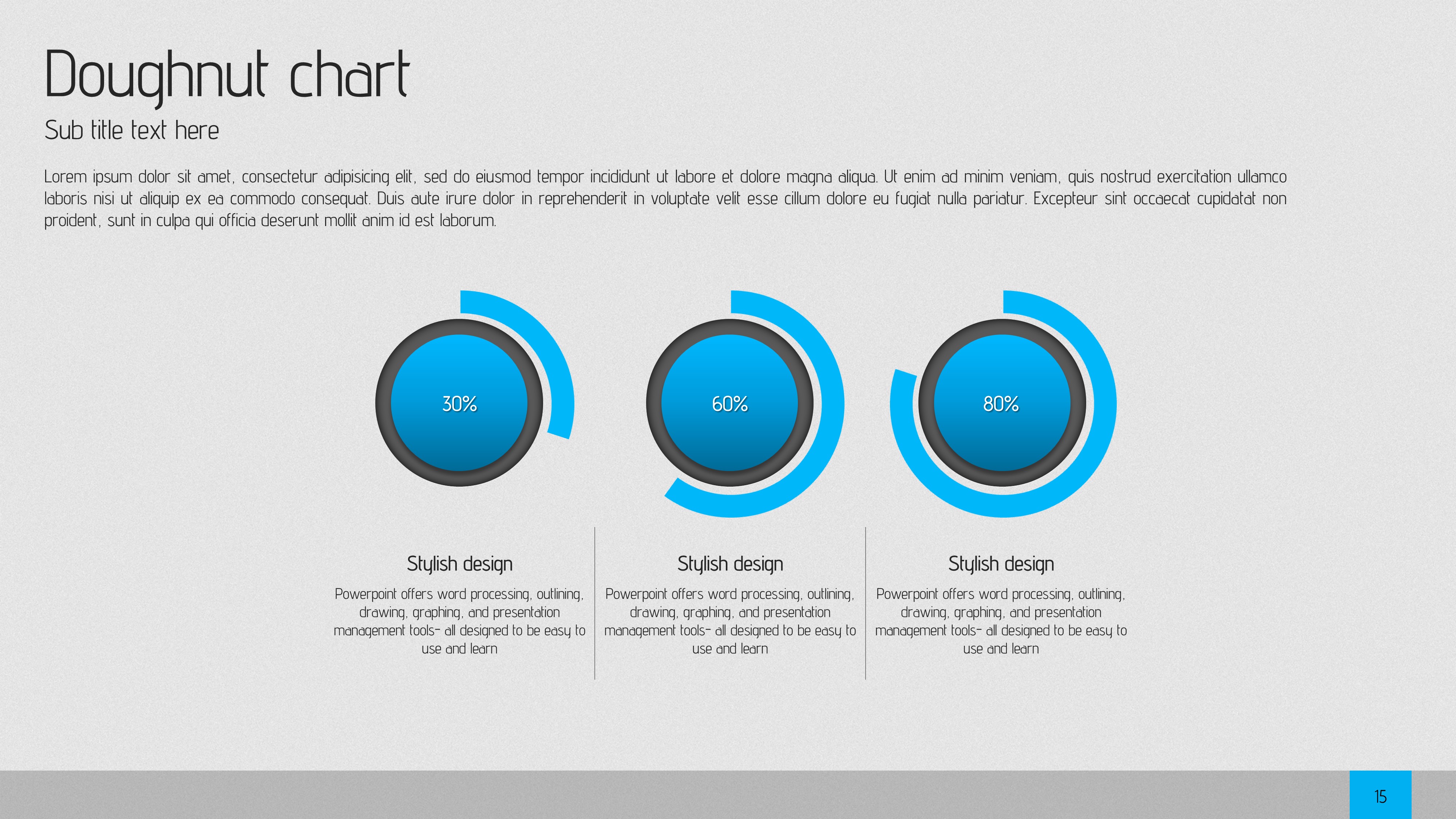 Doughnut chart

Sub title text here

Lorem ipsum dolor sit amet, consectetur adipisicing elit, sed do eiusmod tempor incididunt ut labore et dolore magna aliqua. Ut enim ad minim veniam, quis nostrud exercitation ullamco laboris nisi ut aliquip ex ea commodo consequat. Duis aute irure dolor in reprehenderit in voluptate velit esse cillum dolore eu fugiat nulla pariatur. Excepteur sint occaecat cupidatat non proident, sunt in culpa qui officia deserunt mollit anim id est laborum.

30%

60%

80%

Stylish design

Powerpoint offers word processing, outlining, drawing, graphing, and presentation management tools- all designed to be easy to use and learn

Stylish design

Powerpoint offers word processing, outlining, drawing, graphing, and presentation management tools- all designed to be easy to use and learn

Stylish design

Powerpoint offers word processing, outlining, drawing, graphing, and presentation management tools- all designed to be easy to use and learn

15